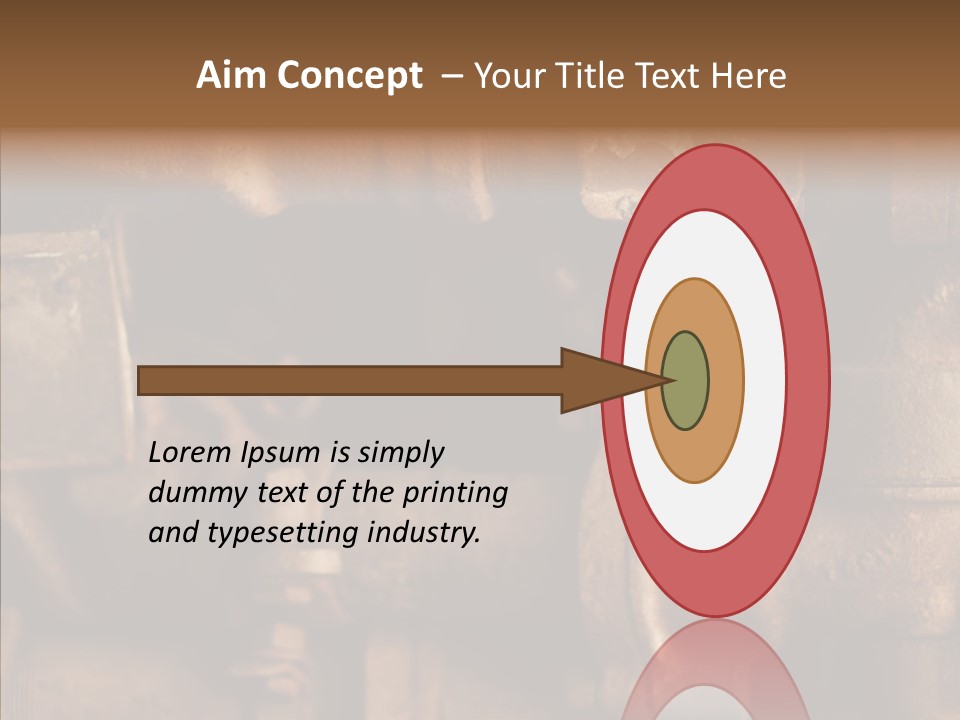 Aim Concept – Your Title Text Here

Lorem Ipsum is simply dummy text of the printing and typesetting industry.